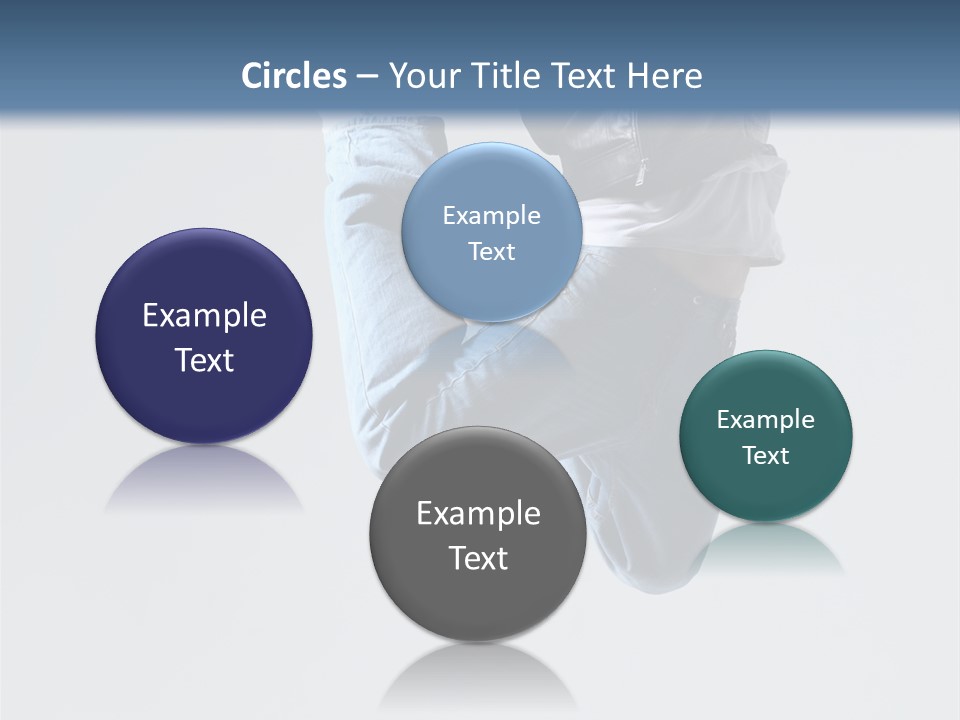 Circles – Your Title Text Here

Example Text

Example Text

Example Text

Example Text